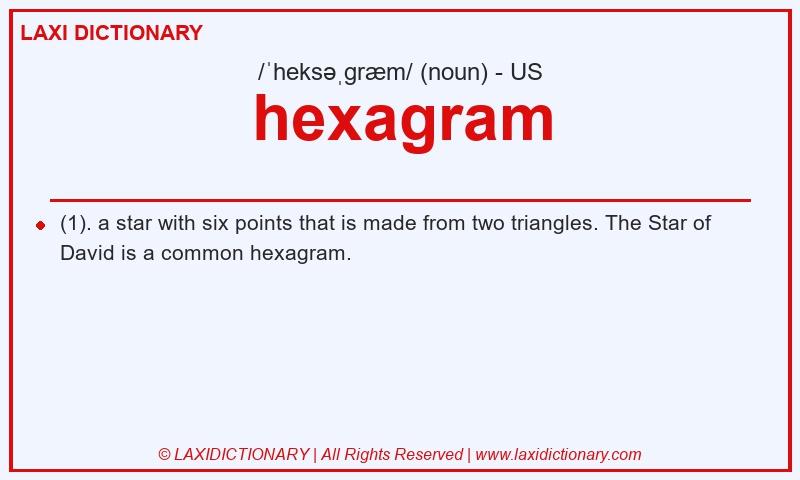 LAXI DICTIONARY

/ˈheksəˌɡræm/ (noun) - US

hexagram

(1). a star with six points that is made from two triangles. The Star of David is a common hexagram.

© LAXIDICTIONARY | All Rights Reserved | www.laxidictionary.com